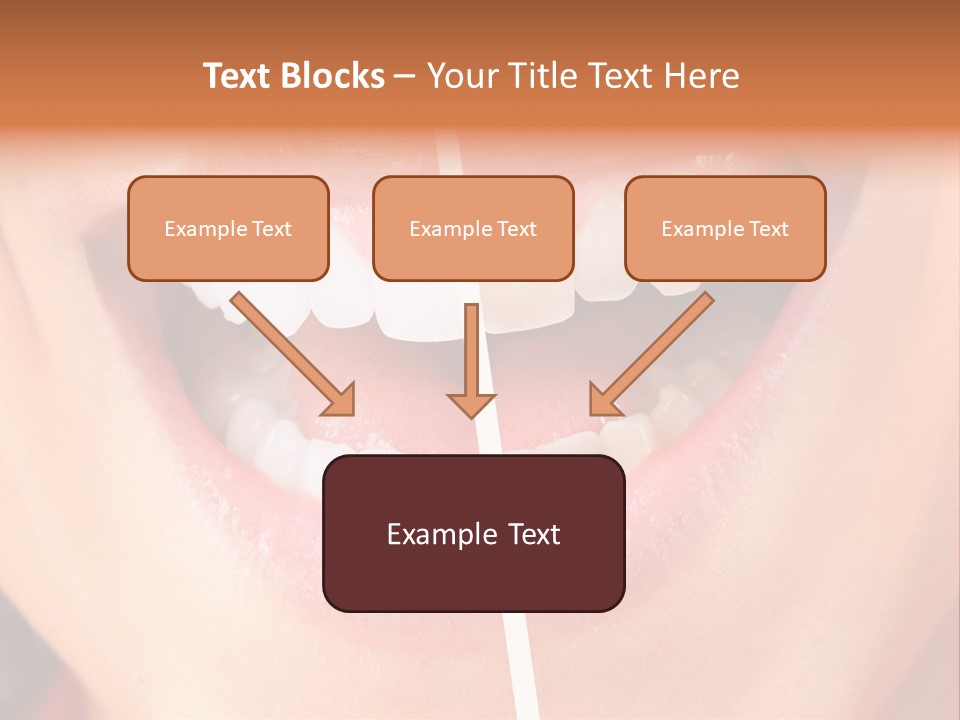 Text Blocks – Your Title Text Here

Example Text

Example Text

Example Text

Example Text